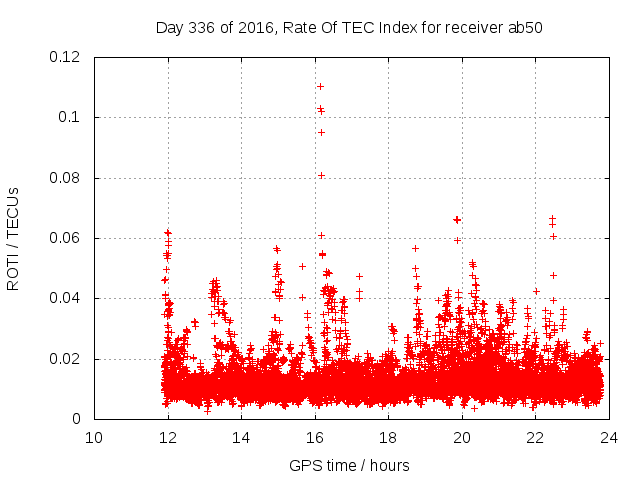 Day 336 of 2016, Rate Of TEC Index for receiver ab50

ROTI / TECUs

0.12
0.1
0.08
0.06
0.04
0.02
0

10
12
14
16
18
20
22
24

GPS time / hours